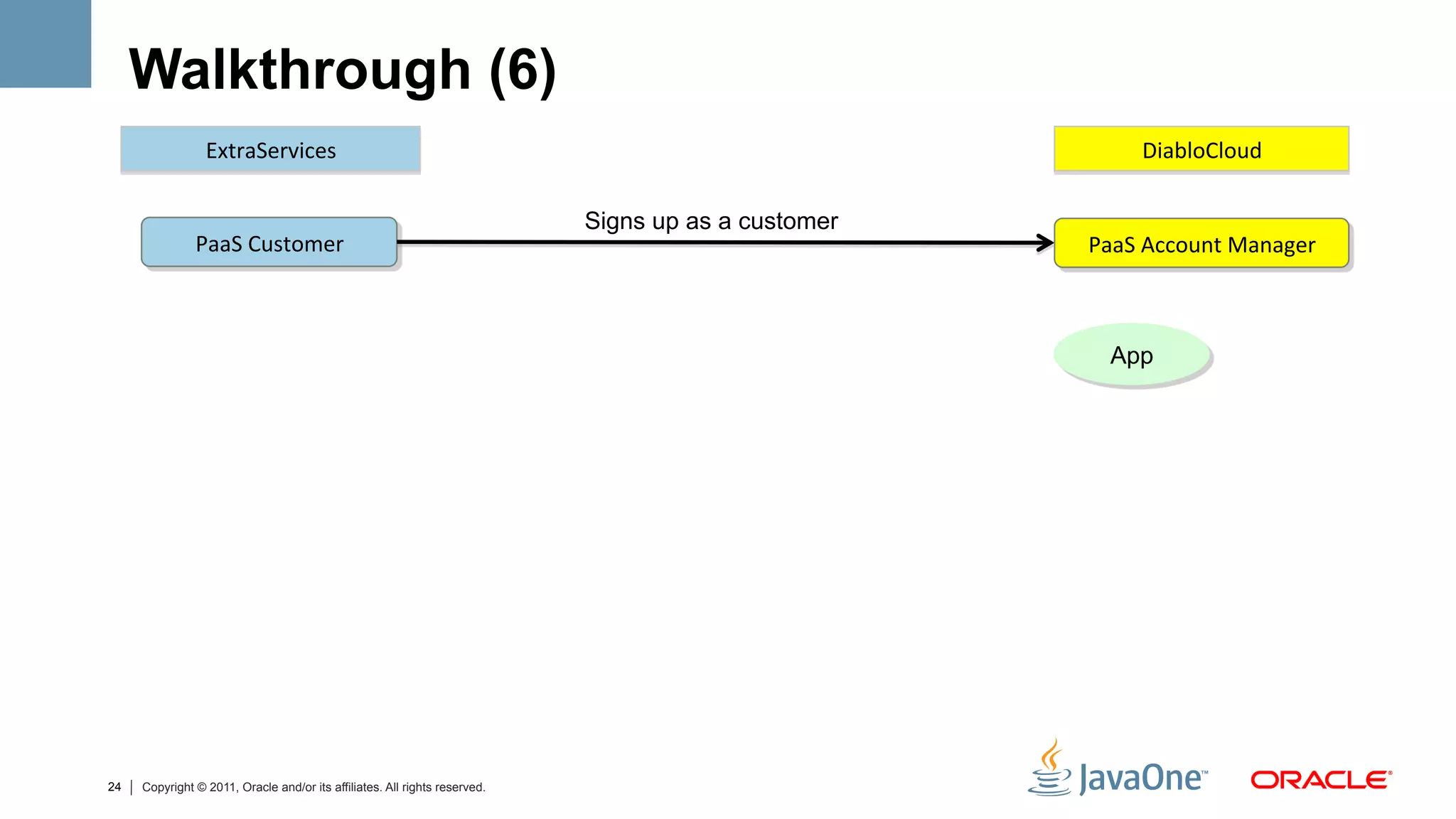 Walkthrough (6)

ExtraServices

DiabloCloud

PaaS Customer

Signs up as a customer

PaaS Account Manager

App

24 | Copyright © 2011, Oracle and/or its affiliates. All rights reserved.

JavaOne™

ORACLE®